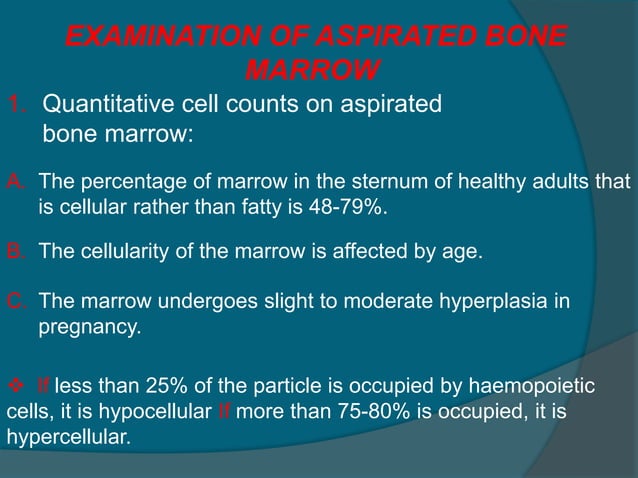 EXAMINATION OF ASPIRATED BONE MARROW

1. Quantitative cell counts on aspirated bone marrow:

A. The percentage of marrow in the sternum of healthy adults that is cellular rather than fatty is 48-79%.

B. The cellularity of the marrow is affected by age.

C. The marrow undergoes slight to moderate hyperplasia in pregnancy.

❖ If less than 25% of the particle is occupied by haemopoietic cells, it is hypocellular If more than 75-80% is occupied, it is hypercellular.